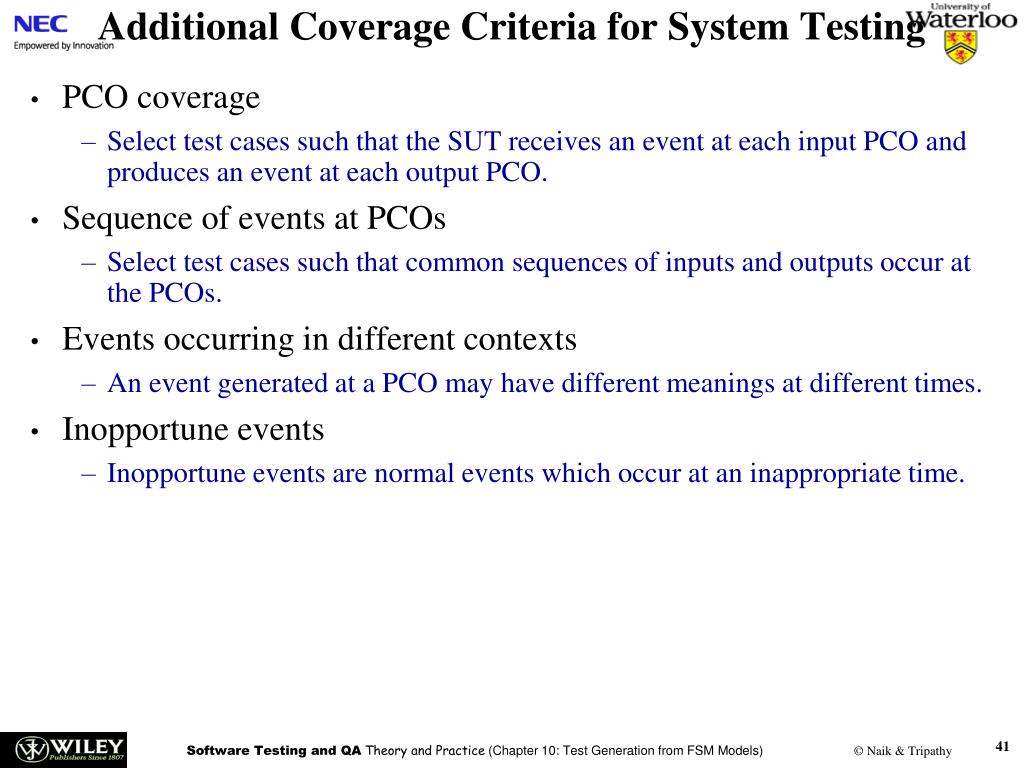 NEC
Empowered by Innovation

Additional Coverage Criteria for System Testing

University of Waterloo

• PCO coverage
– Select test cases such that the SUT receives an event at each input PCO and produces an event at each output PCO.
• Sequence of events at PCOs
– Select test cases such that common sequences of inputs and outputs occur at the PCOs.
• Events occurring in different contexts
– An event generated at a PCO may have different meanings at different times.
• Inopportune events
– Inopportune events are normal events which occur at an inappropriate time.

WILEY
Publishers Since 1807

Software Testing and QA Theory and Practice (Chapter 10: Test Generation from FSM Models)

© Naik & Tripathy

41